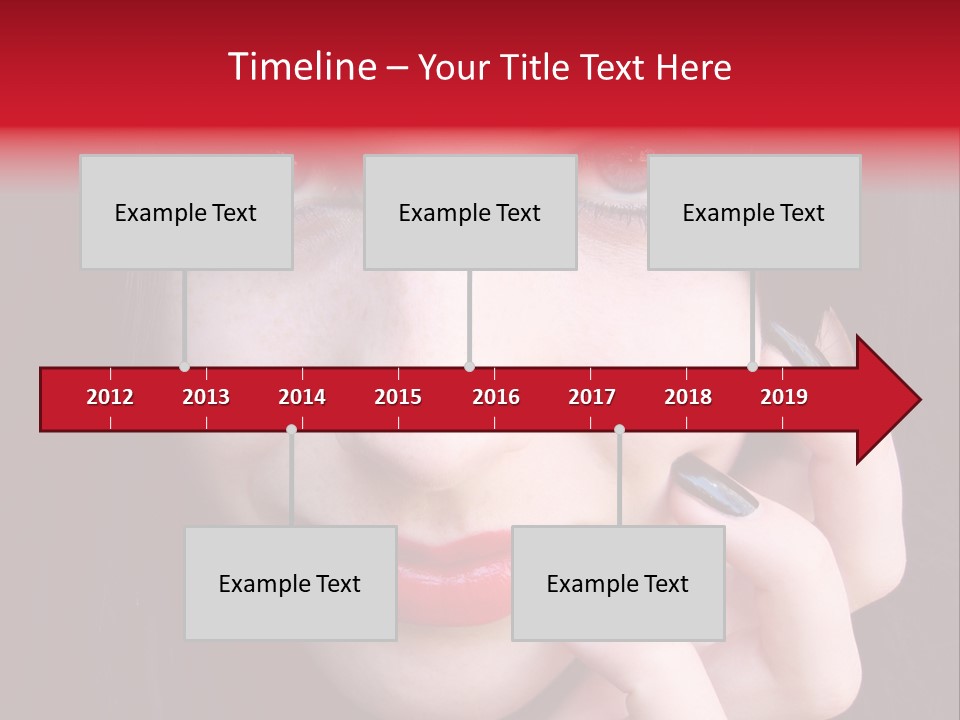 Timeline – Your Title Text Here

Example Text

Example Text

Example Text

2012 2013 2014 2015 2016 2017 2018 2019

Example Text

Example Text